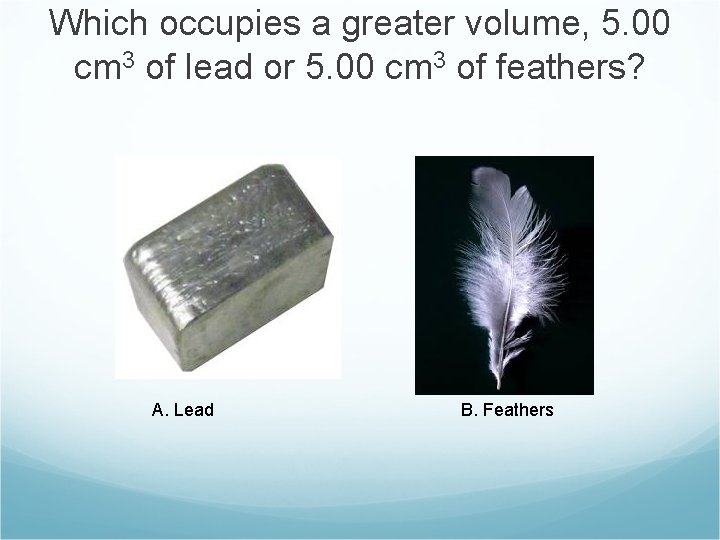 Which occupies a greater volume, 5.00 $cm^3$ of lead or 5.00 $cm^3$ of feathers?

A. Lead

B. Feathers